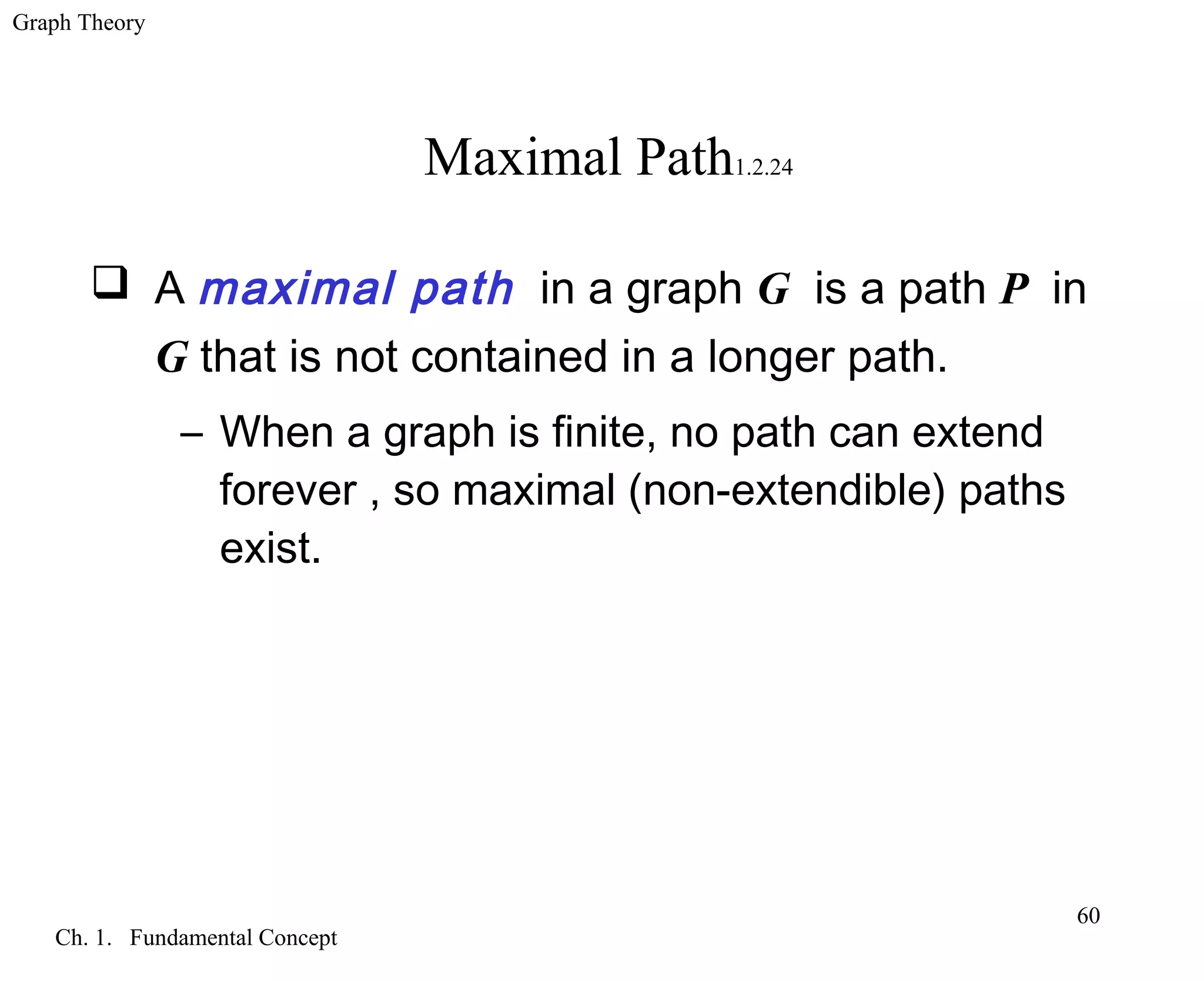 Graph Theory

Maximal Path1.2.24

❑ A maximal path in a graph $G$ is a path $P$ in $G$ that is not contained in a longer path.

– When a graph is finite, no path can extend forever , so maximal (non-extendible) paths exist.

60

Ch. 1. Fundamental Concept